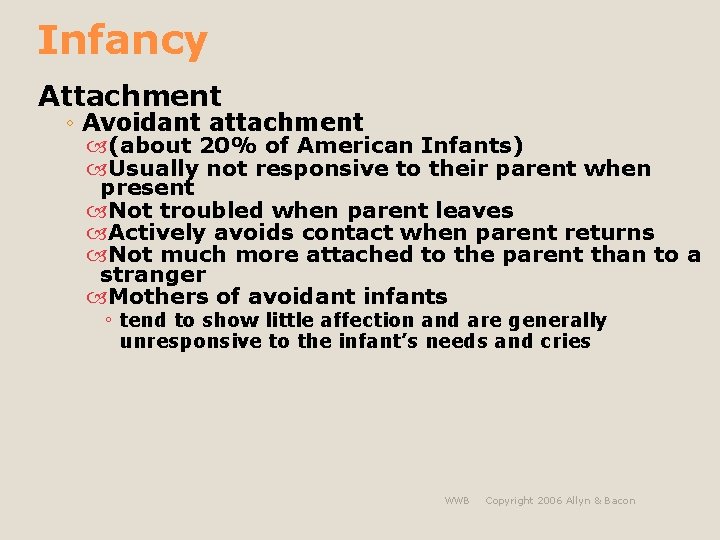 Infancy

Attachment

◦ Avoidant attachment

(about 20% of American Infants)

Usually not responsive to their parent when present

Not troubled when parent leaves

Actively avoids contact when parent returns

Not much more attached to the parent than to a stranger

Mothers of avoidant infants

◦ tend to show little affection and are generally unresponsive to the infant's needs and cries

WWB Copyright 2006 Allyn & Bacon